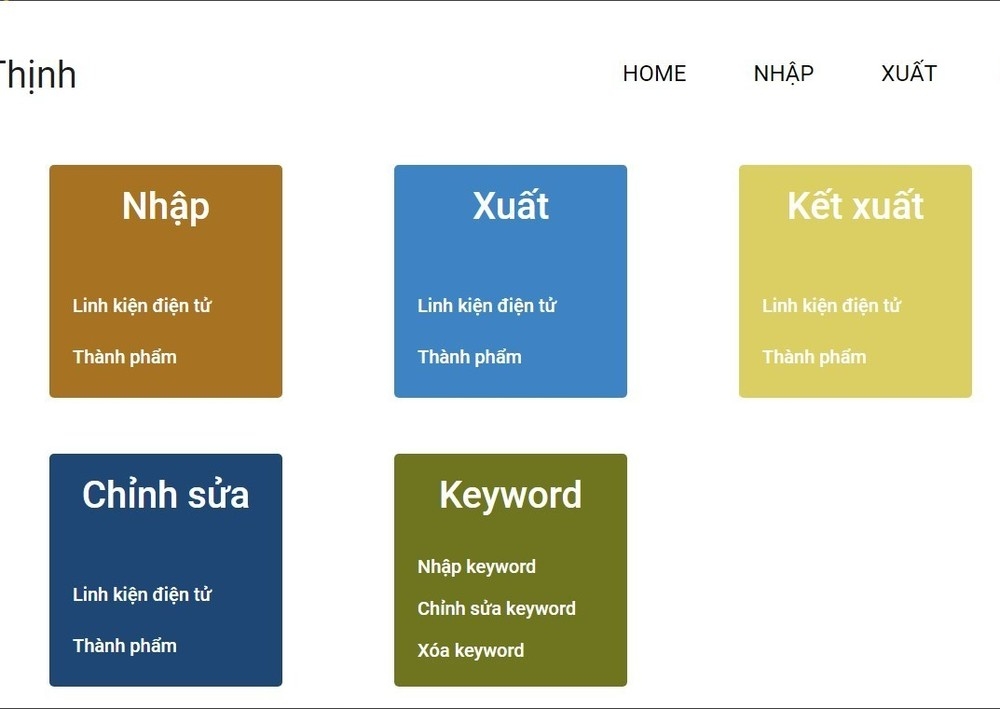 Thịnh

HOME NHẬP XUẤT

Nhập

Linh kiện điện tử

Thành phẩm

Xuất

Linh kiện điện tử

Thành phẩm

Kết xuất

Linh kiện điện tử

Thành phẩm

Chỉnh sửa

Linh kiện điện tử

Thành phẩm

Keyword

Nhập keyword

Chỉnh sửa keyword

Xóa keyword